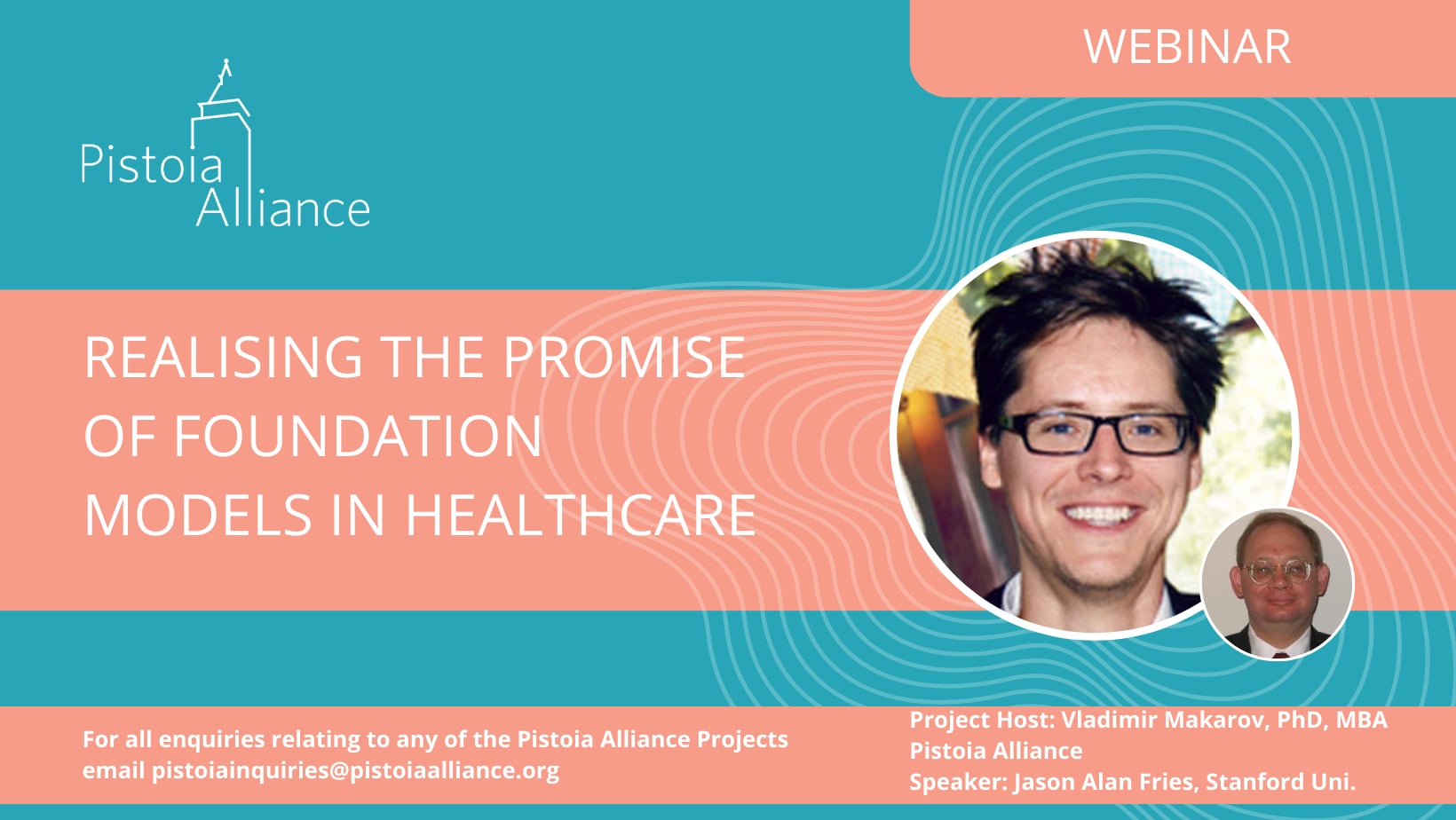 WEBINAR

Pistoia Alliance

REALISING THE PROMISE OF FOUNDATION MODELS IN HEALTHCARE

For all enquiries relating to any of the Pistoia Alliance Projects email pistoiainquiries@pistoiaalliance.org

Project Host: Vladimir Makarov, PhD, MBA
Pistoia Alliance
Speaker: Jason Alan Fries, Stanford Uni.